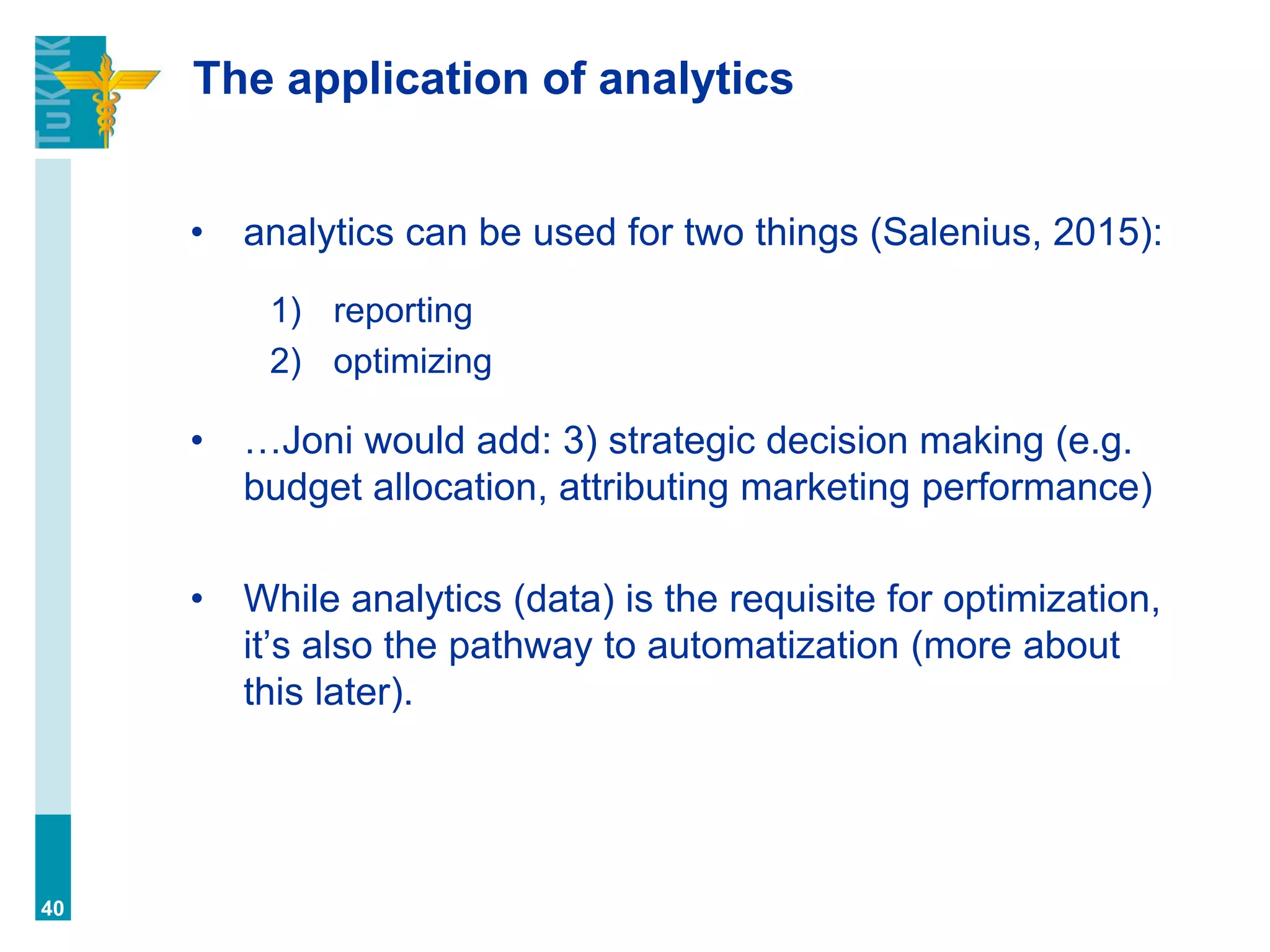 TuKKK

The application of analytics

• analytics can be used for two things (Salenius, 2015):

1) reporting
2) optimizing

• …Joni would add: 3) strategic decision making (e.g. budget allocation, attributing marketing performance)

• While analytics (data) is the requisite for optimization, it’s also the pathway to automatization (more about this later).

40